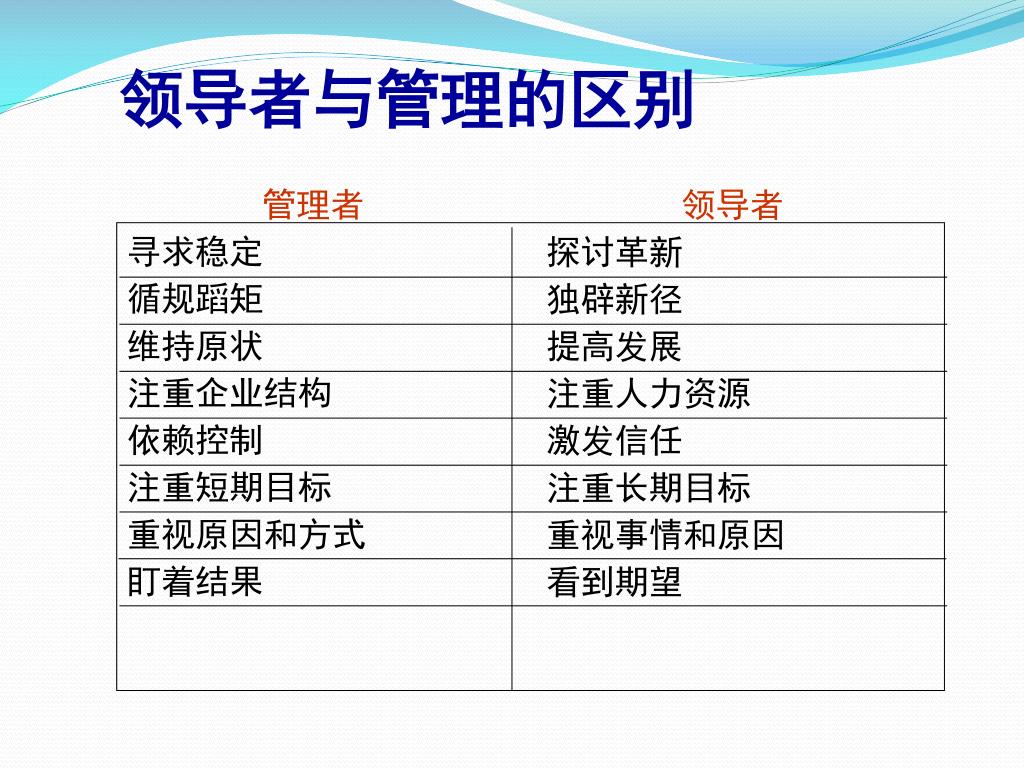 领导者与管理的区别

| 管理者 | 领导者 |
|---|---|
| 寻求稳定 | 探讨革新 |
| 循规蹈矩 | 独辟新径 |
| 维持原状 | 提高发展 |
| 注重企业结构 | 注重人力资源 |
| 依赖控制 | 激发信任 |
| 注重短期目标 | 注重长期目标 |
| 重视原因和方式 | 重视事情和原因 |
| 盯着结果 | 看到期望 |
| | |